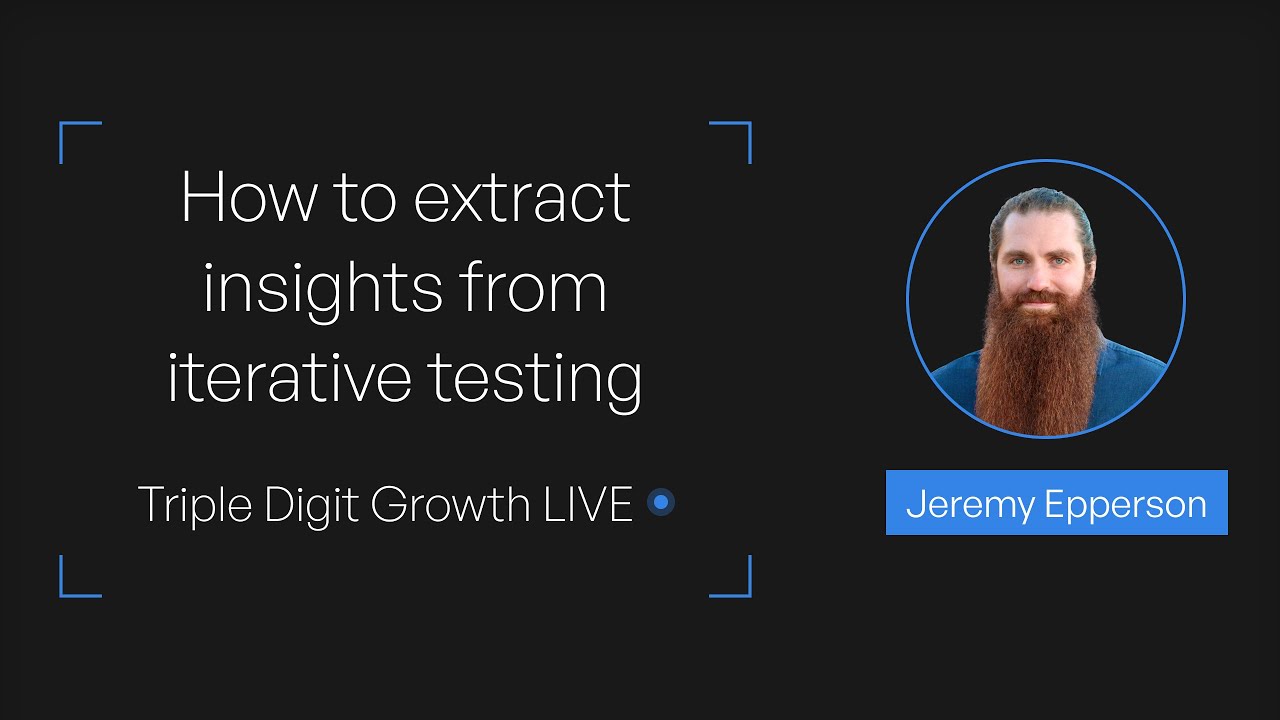 How to extract insights from iterative testing

Triple Digit Growth LIVE

Jeremy Epperson